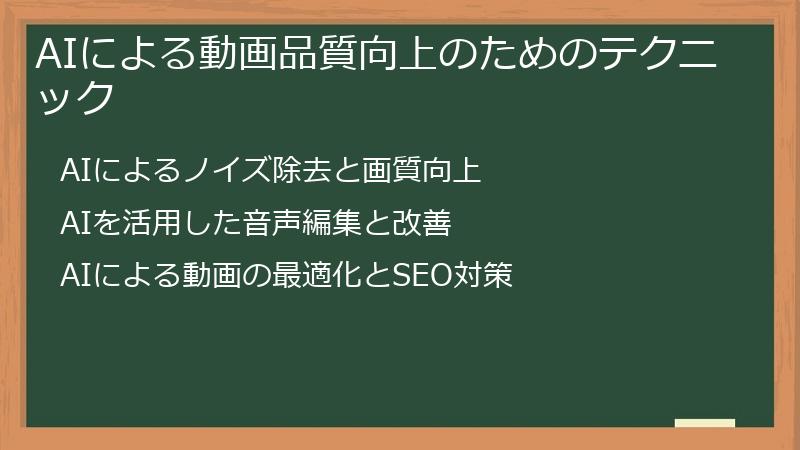 AIによる動画品質向上のためのテクニック

AIによるノイズ除去と画質向上

AIを活用した音声編集と改善

AIによる動画の最適化とSEO対策